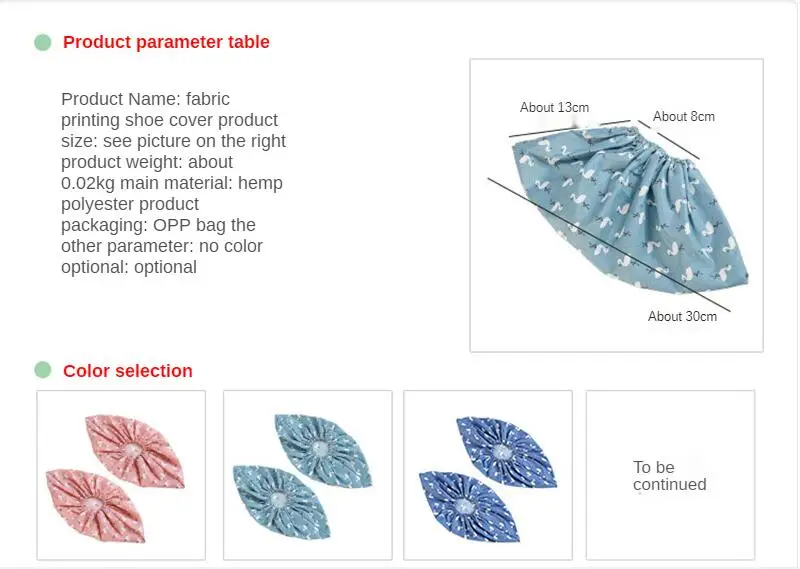 Product parameter table

Product Name: fabric printing shoe cover product size: see picture on the right product weight: about 0.02kg main material: hemp polyester product packaging: OPP bag the other parameter: no color optional: optional

About 13cm
About 8cm
About 30cm

Color selection

To be continued